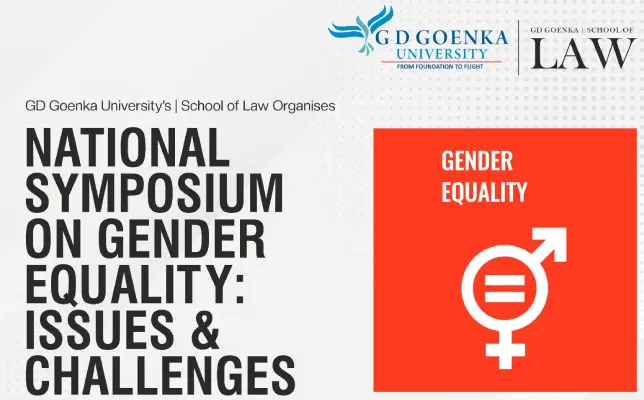 G D GOENKA UNIVERSITY
FROM FOUNDATION TO FLIGHT

GD GOENKA | SCHOOL OF
LAW

GD Goenka University's | School of Law Organises

NATIONAL SYMPOSIUM ON GENDER EQUALITY: ISSUES & CHALLENGES

GENDER EQUALITY